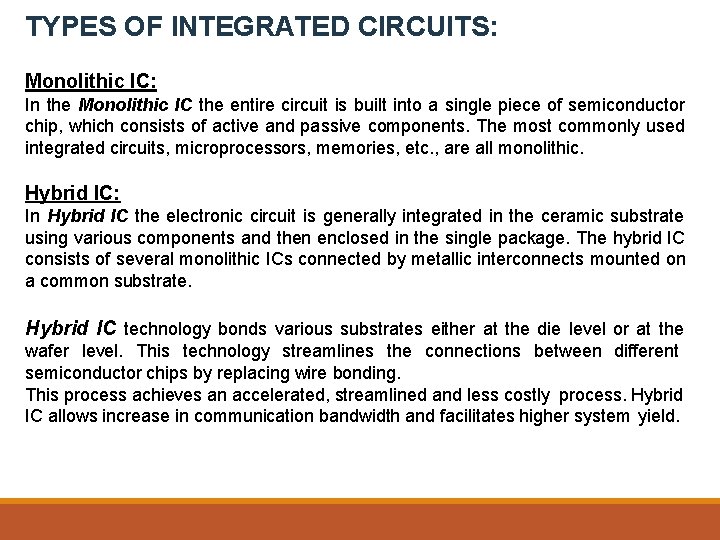 TYPES OF INTEGRATED CIRCUITS:

Monolithic IC:
In the Monolithic IC the entire circuit is built into a single piece of semiconductor chip, which consists of active and passive components. The most commonly used integrated circuits, microprocessors, memories, etc., are all monolithic.

Hybrid IC:
In Hybrid IC the electronic circuit is generally integrated in the ceramic substrate using various components and then enclosed in the single package. The hybrid IC consists of several monolithic ICs connected by metallic interconnects mounted on a common substrate.

Hybrid IC technology bonds various substrates either at the die level or at the wafer level. This technology streamlines the connections between different semiconductor chips by replacing wire bonding.
This process achieves an accelerated, streamlined and less costly process. Hybrid IC allows increase in communication bandwidth and facilitates higher system yield.